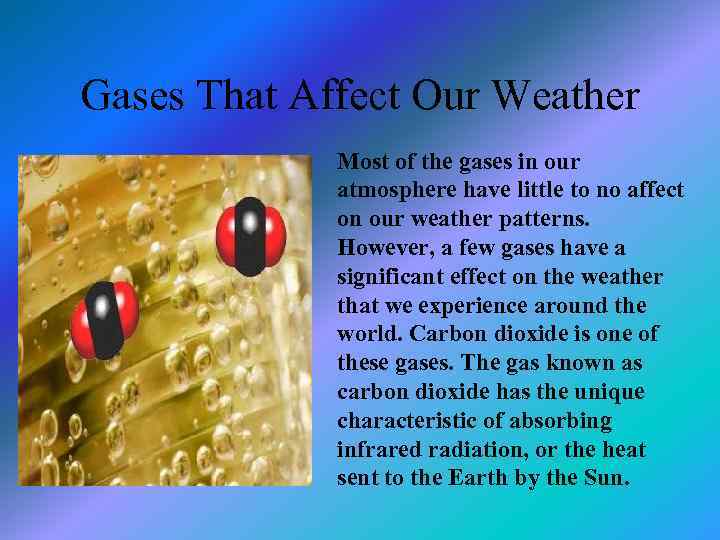 Gases That Affect Our Weather

Most of the gases in our atmosphere have little to no affect on our weather patterns. However, a few gases have a significant effect on the weather that we experience around the world. Carbon dioxide is one of these gases. The gas known as carbon dioxide has the unique characteristic of absorbing infrared radiation, or the heat sent to the Earth by the Sun.